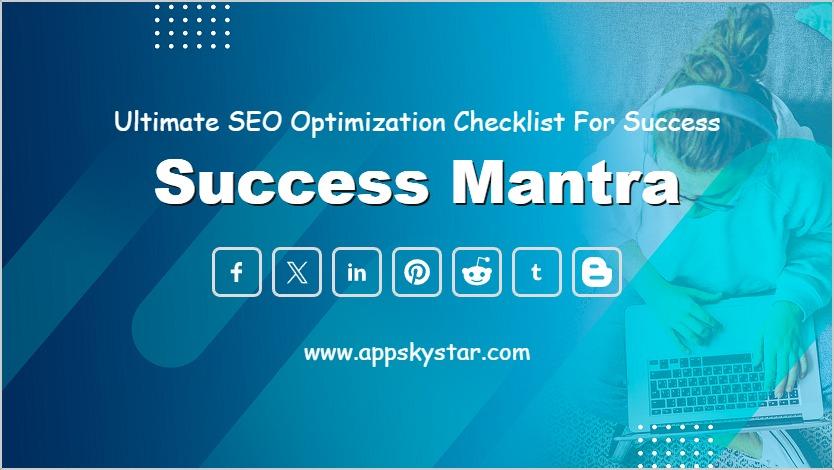 Ultimate SEO Optimization Checklist For Success

Success Mantra

f X in t

www.appskystar.com